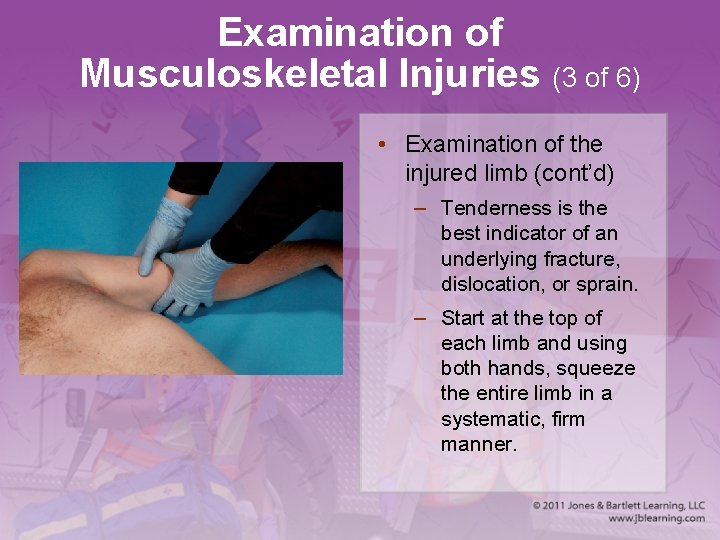 Examination of Musculoskeletal Injuries (3 of 6)

• Examination of the injured limb (cont'd)

– Tenderness is the best indicator of an underlying fracture, dislocation, or sprain.

– Start at the top of each limb and using both hands, squeeze the entire limb in a systematic, firm manner.

© 2011 Jones & Bartlett Learning, LLC
www.jblearning.com